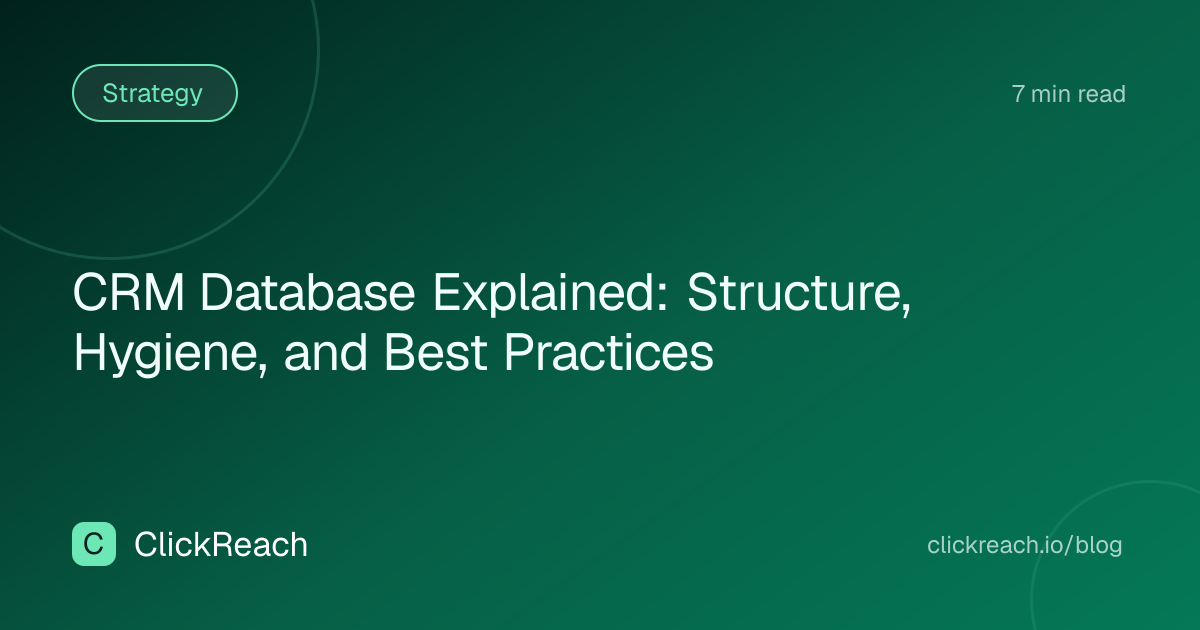 Strategy

7 min read

CRM Database Explained: Structure, Hygiene, and Best Practices

C ClickReach

clickreach.io/blog